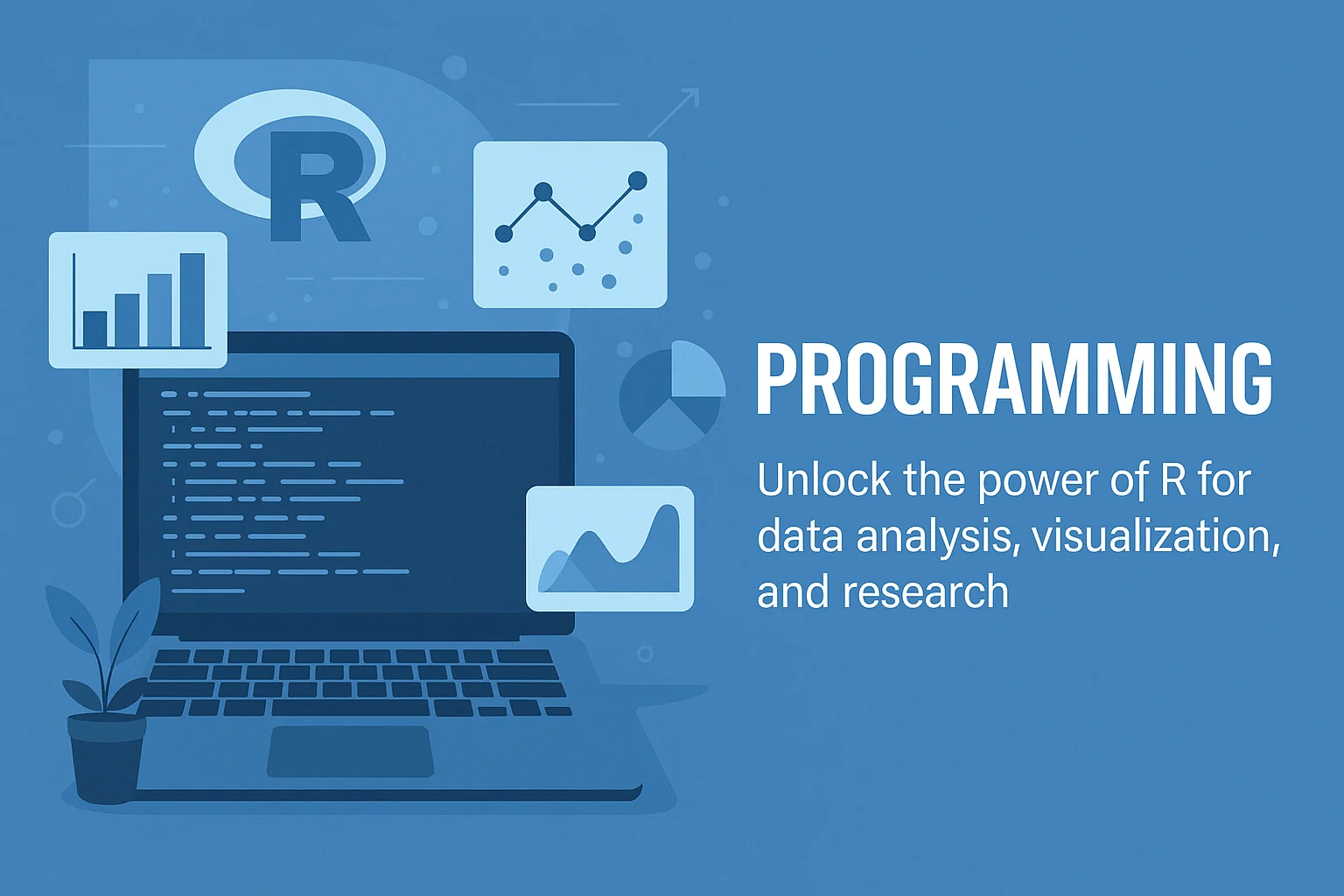 R

PROGRAMMING

Unlock the power of R for data analysis, visualization, and research